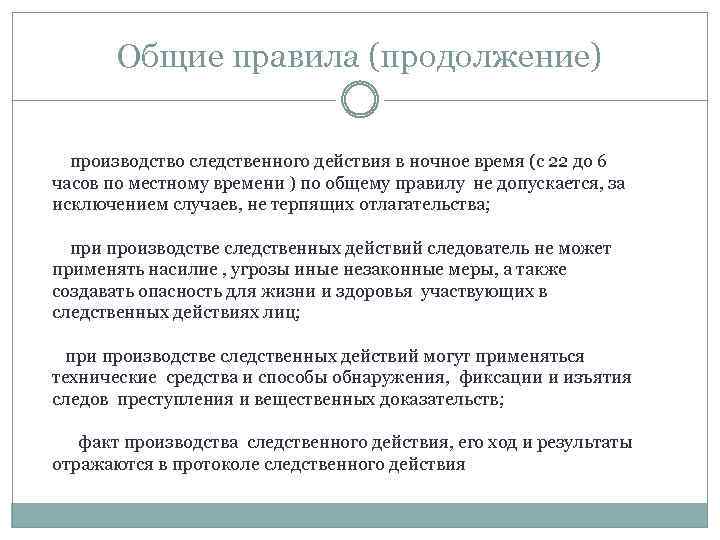 Общие правила (продолжение)

производство следственного действия в ночное время (с 22 до 6 часов по местному времени ) по общему правилу не допускается, за исключением случаев, не терпящих отлагательства;

при производстве следственных действий следователь не может применять насилие , угрозы иные незаконные меры, а также создавать опасность для жизни и здоровья участвующих в следственных действиях лиц;

при производстве следственных действий могут применяться технические средства и способы обнаружения, фиксации и изъятия следов преступления и вещественных доказательств;

факт производства следственного действия, его ход и результаты отражаются в протоколе следственного действия